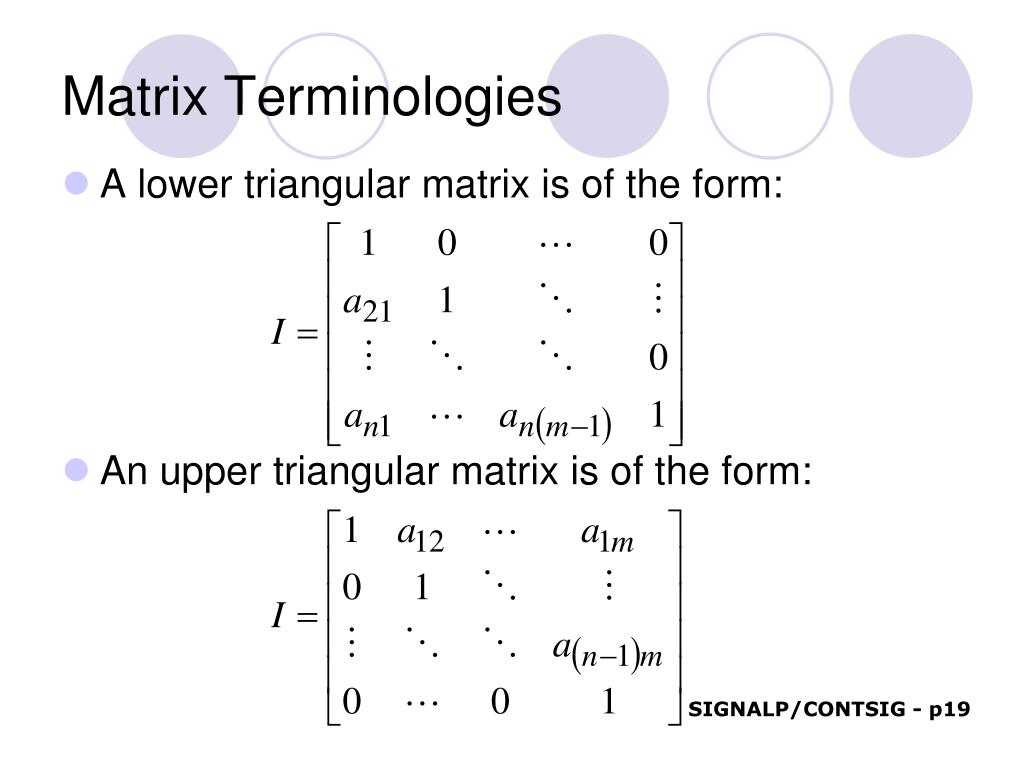 Matrix Terminologies

A lower triangular matrix is of the form:

$I = \begin{bmatrix} 1 & 0 & \cdots & 0 \\ a_{21} & 1 & \ddots & \vdots \\ \vdots & \ddots & \ddots & 0 \\ a_{n1} & \cdots & a_{n(m-1)} & 1 \end{bmatrix}$

An upper triangular matrix is of the form:

$I = \begin{bmatrix} 1 & a_{12} & \cdots & a_{1m} \\ 0 & 1 & \ddots & \vdots \\ \vdots & \ddots & \ddots & a_{(n-1)m} \\ 0 & \cdots & 0 & 1 \end{bmatrix}$

SIGNALP/CONTSIG - p19